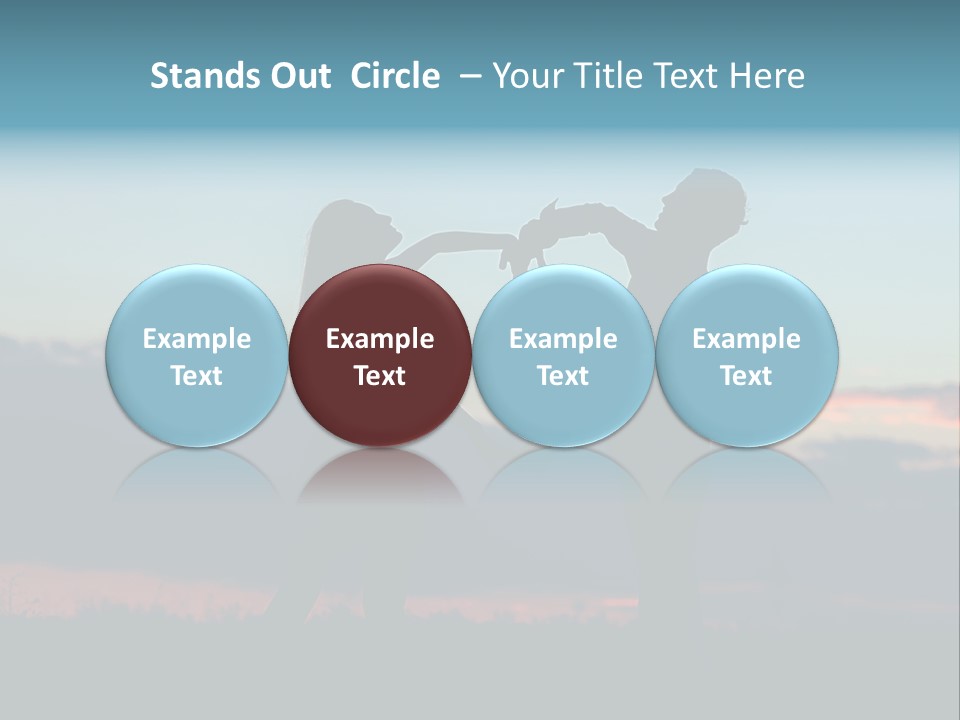 Stands Out Circle – Your Title Text Here

Example Text

Example Text

Example Text

Example Text